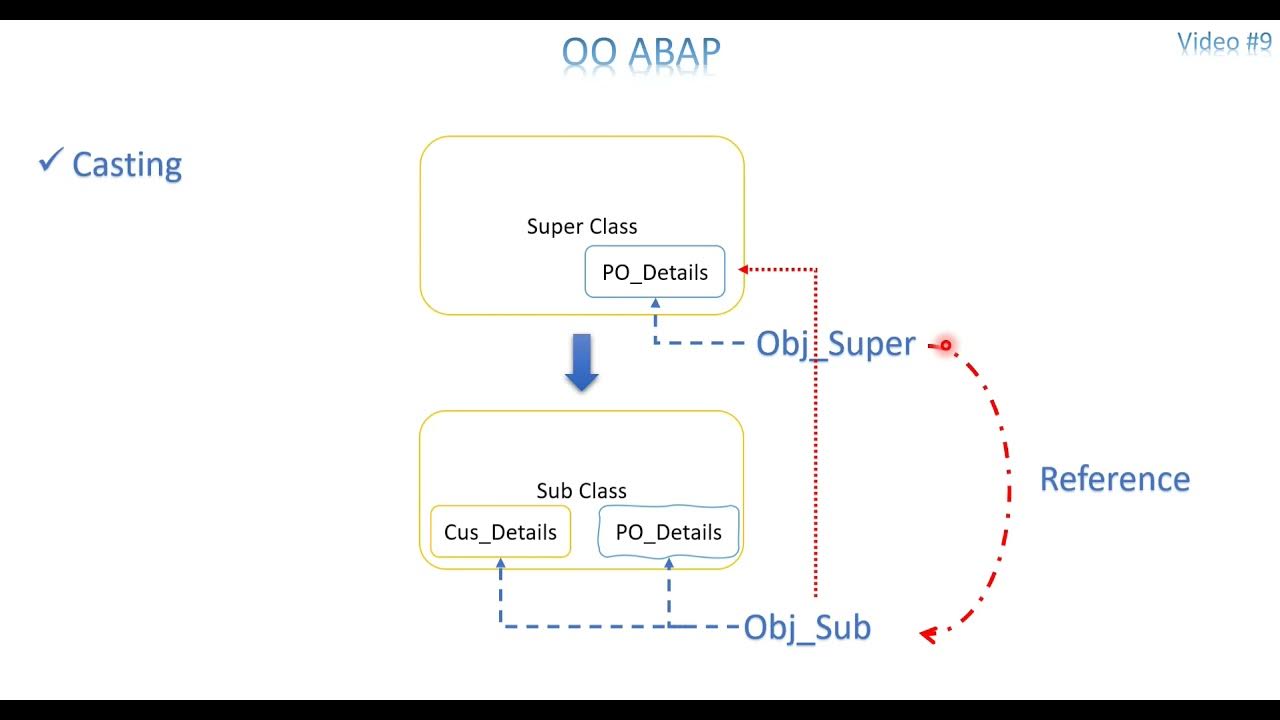 OO ABAP

Video #9

✓ Casting

Super Class

PO_Details

Obj_Super

Sub Class

Cus_Details

PO_Details

Obj_Sub

Reference